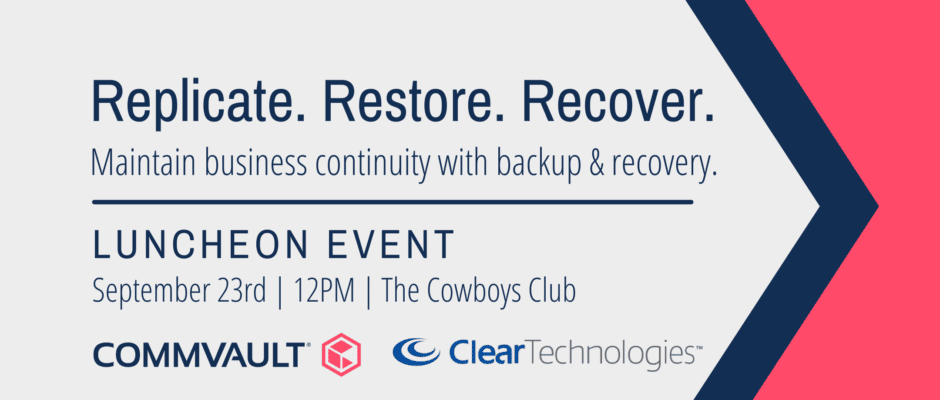 Replicate. Restore. Recover.
Maintain business continuity with backup & recovery.

LUNCHEON EVENT
September 23rd | 12PM | The Cowboys Club

COMMVAULT® ClearTechnologies™